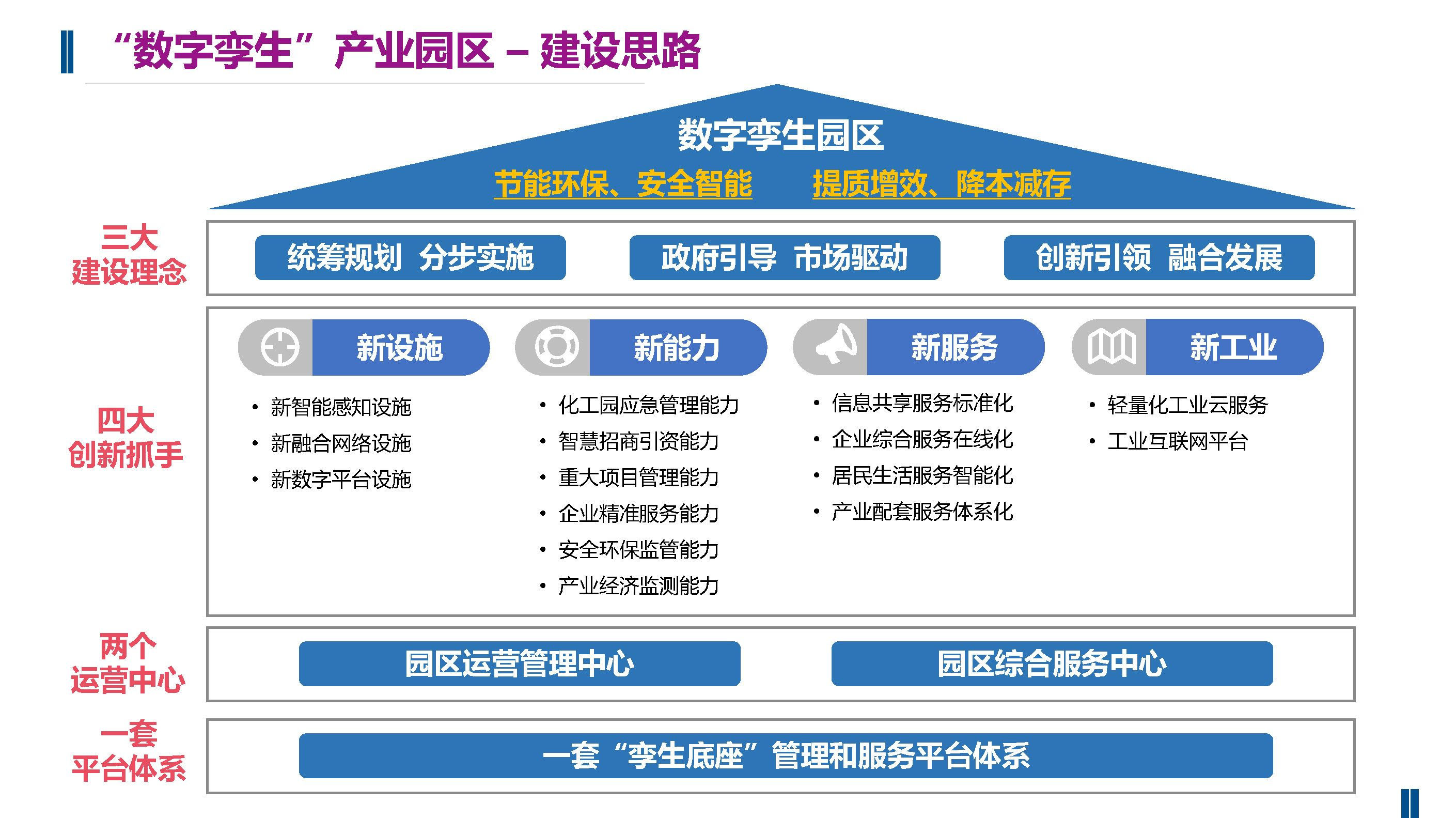 “数字孪生”产业园区 – 建设思路

数字孪生园区

节能环保、安全智能　　提质增效、降本减存

三大建设理念

统筹规划　分步实施

政府引导　市场驱动

创新引领　融合发展

四大创新抓手

新设施

• 新智能感知设施
• 新融合网络设施
• 新数字平台设施

新能力

• 化工园应急管理能力
• 智慧招商引资能力
• 重大项目管理能力
• 企业精准服务能力
• 安全环保监管能力
• 产业经济监测能力

新服务

• 信息共享服务标准化
• 企业综合服务在线化
• 居民生活服务智能化
• 产业配套服务体系化

新工业

• 轻量化工业云服务
• 工业互联网平台

两个运营中心

园区运营管理中心

园区综合服务中心

一套平台体系

一套“孪生底座”管理和服务平台体系